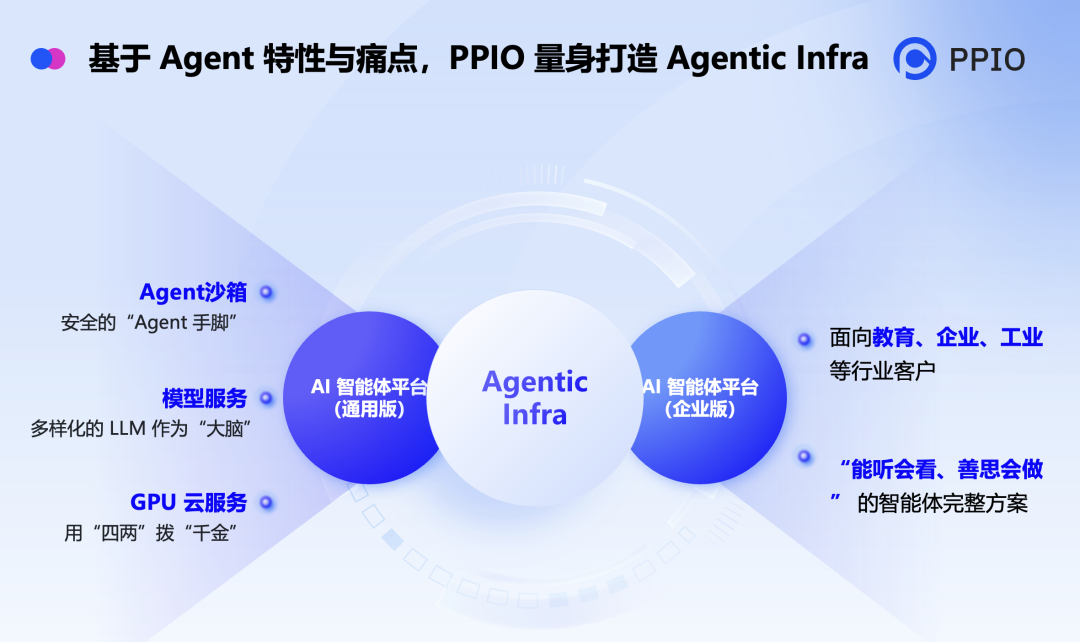 基于 Agent 特性与痛点，PPIO 量身打造 Agentic Infra

PPIO

Agent沙箱
安全的“Agent 手脚”

模型服务
多样化的 LLM 作为“大脑”

GPU 云服务
用“四两”拨“千金”

AI 智能体平台
(通用版)

Agentic Infra

AI 智能体平台
(企业版)

面向教育、企业、工业等行业客户

“能听会看、善思会做” 的智能体完整方案